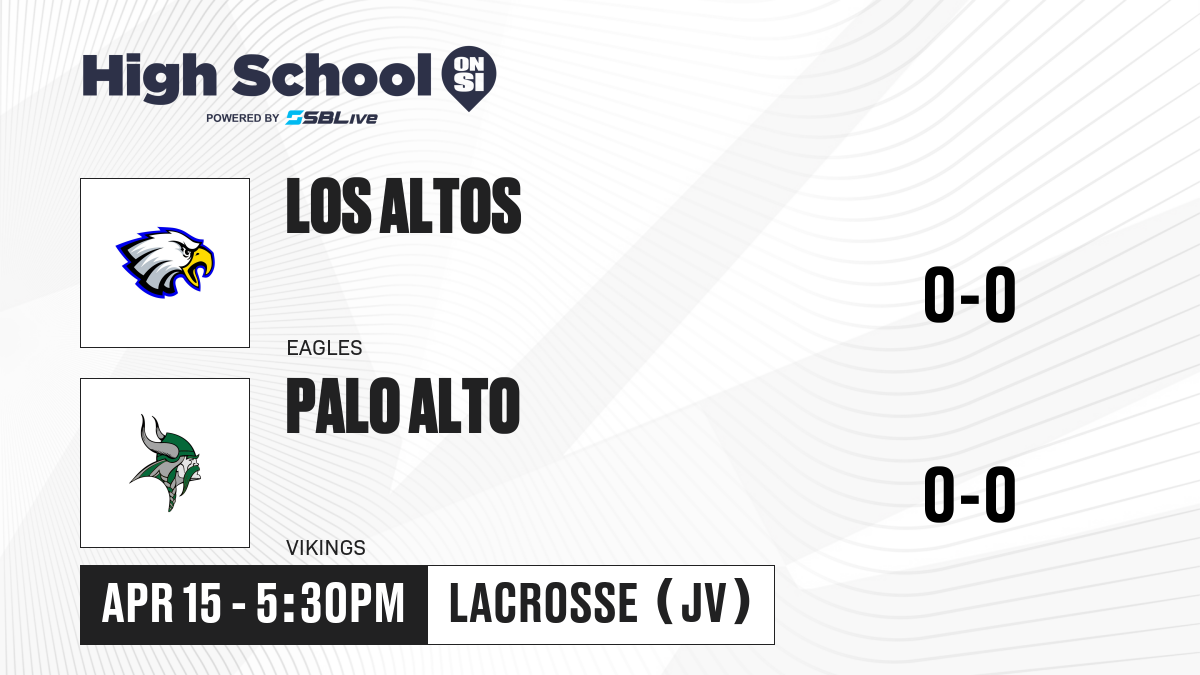 High School ON SI
POWERED BY SBLive

LOS ALTOS
EAGLES
0-0

PALO ALTO
VIKINGS
0-0

APR 15 - 5:30PM
LACROSSE (JV)